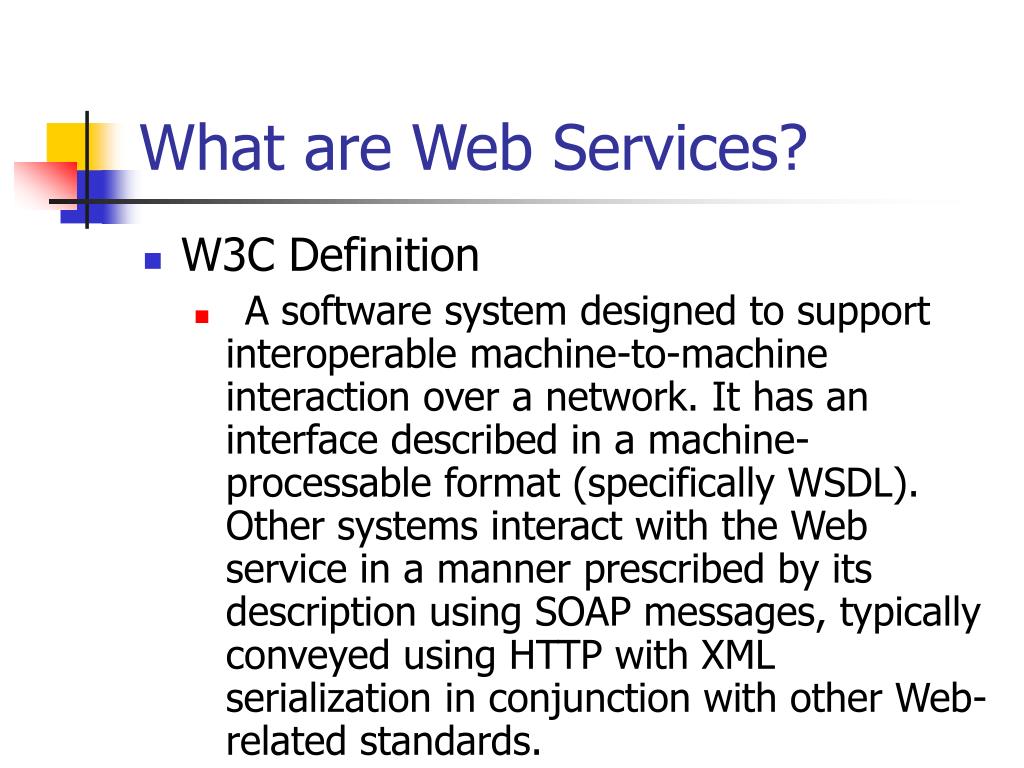 What are Web Services?

W3C Definition

A software system designed to support interoperable machine-to-machine interaction over a network. It has an interface described in a machine-processable format (specifically WSDL). Other systems interact with the Web service in a manner prescribed by its description using SOAP messages, typically conveyed using HTTP with XML serialization in conjunction with other Web-related standards.